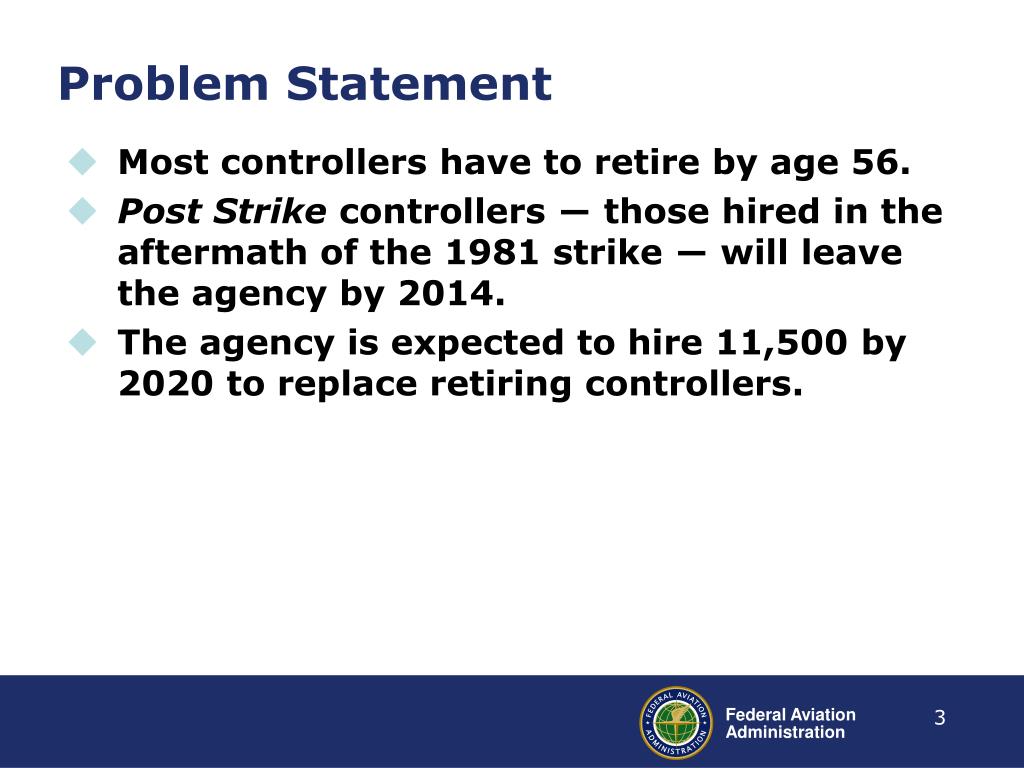 Problem Statement

Most controllers have to retire by age 56.

Post Strike controllers — those hired in the aftermath of the 1981 strike — will leave the agency by 2014.

The agency is expected to hire 11,500 by 2020 to replace retiring controllers.

FEDERAL AVIATION ADMINISTRATION

Federal Aviation Administration

3